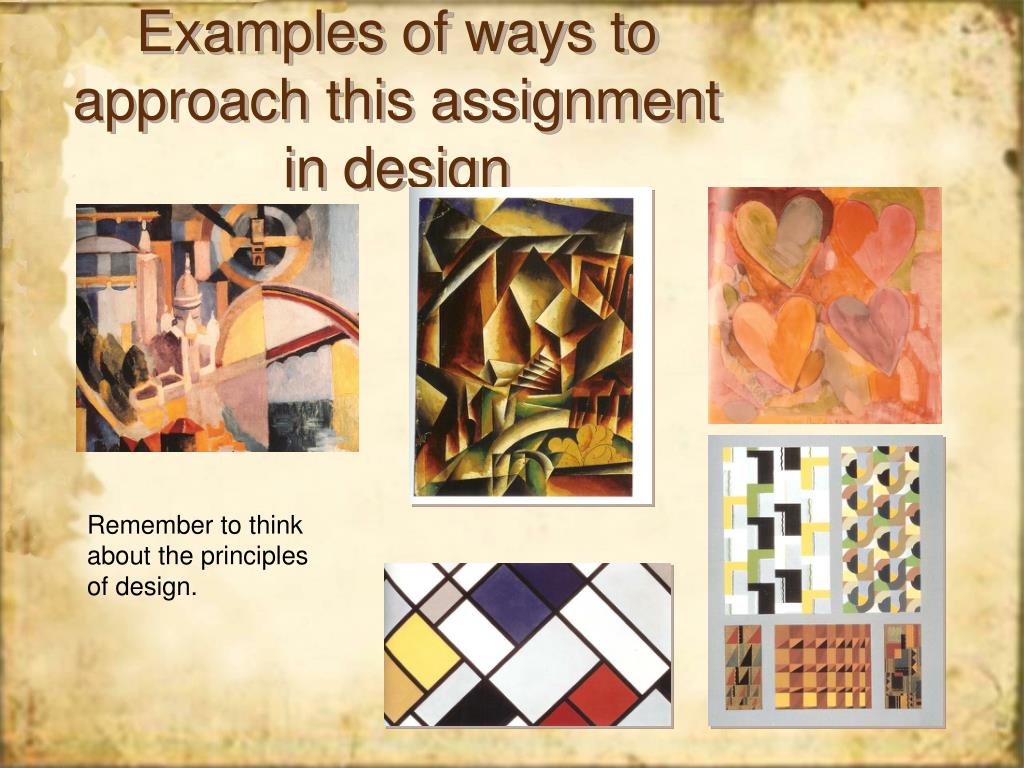 Examples of ways to approach this assignment in design

Remember to think about the principles of design.